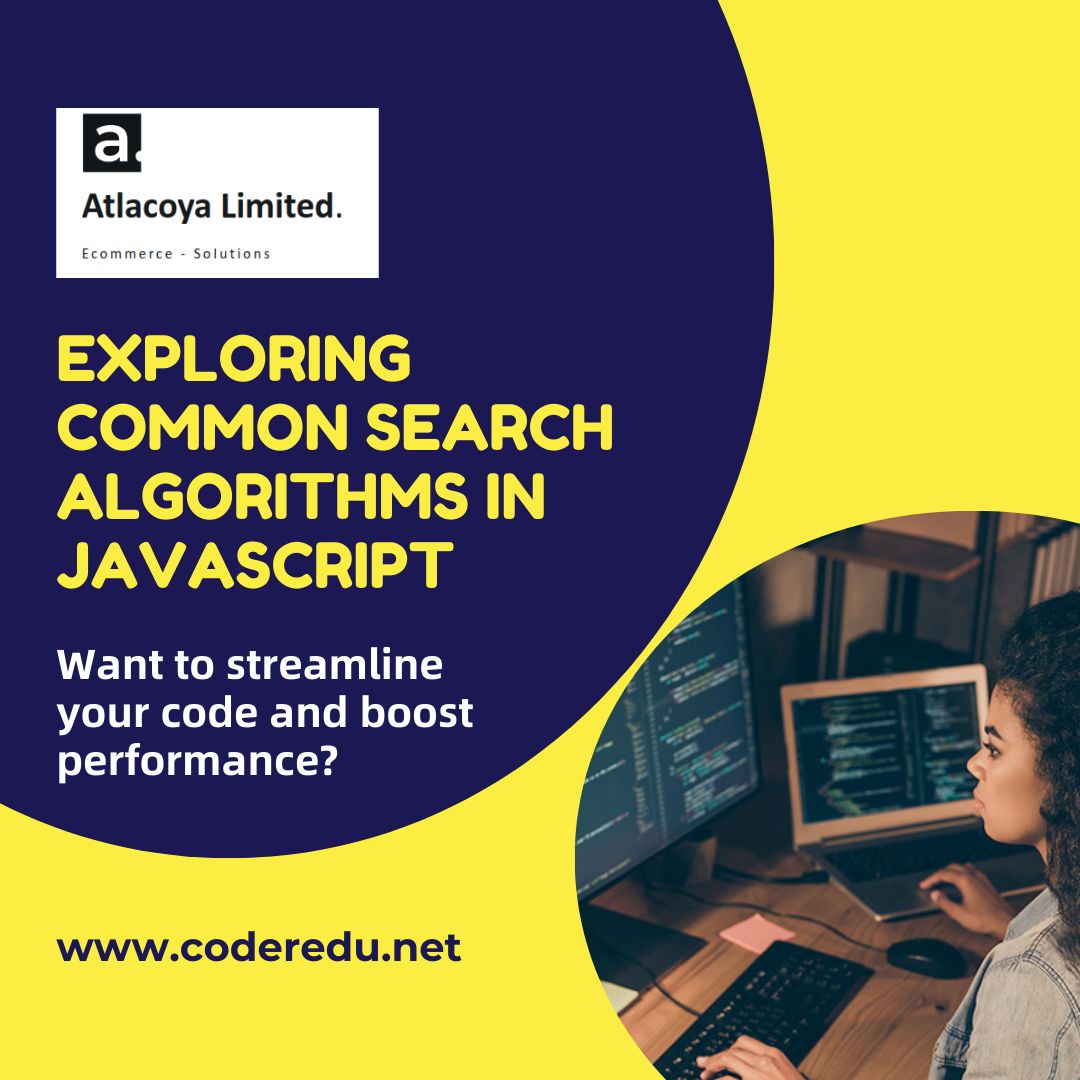 a.

Atlacoya Limited.

Ecommerce - Solutions

EXPLORING COMMON SEARCH ALGORITHMS IN JAVASCRIPT

Want to streamline your code and boost performance?

www.coderedu.net